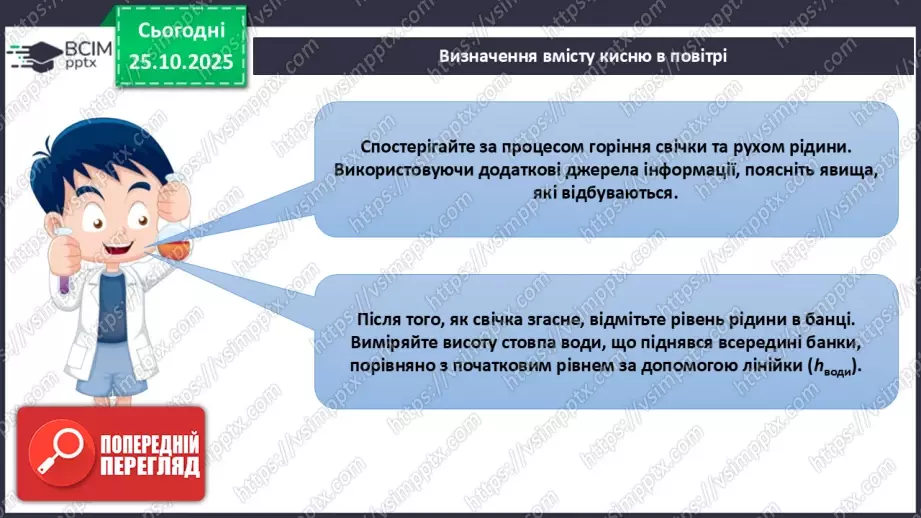 ВСІМ pptx

Сьогодні 25.10.2025

Визначення вмісту кисню в повітрі

Спостерігайте за процесом горіння свічки та рухом рідини. Використовуючи додаткові джерела інформації, поясніть явища, які відбуваються.

Після того, як свічка згасне, відмітьте рівень рідини в банці. Виміряйте висоту стовпа води, що піднявся всередині банки, порівняно з початковим рівнем за допомогою лінійки ($h_{води}$).

ПОПЕРЕДНІЙ ПЕРЕГЛЯД

https://vsimpptx.com